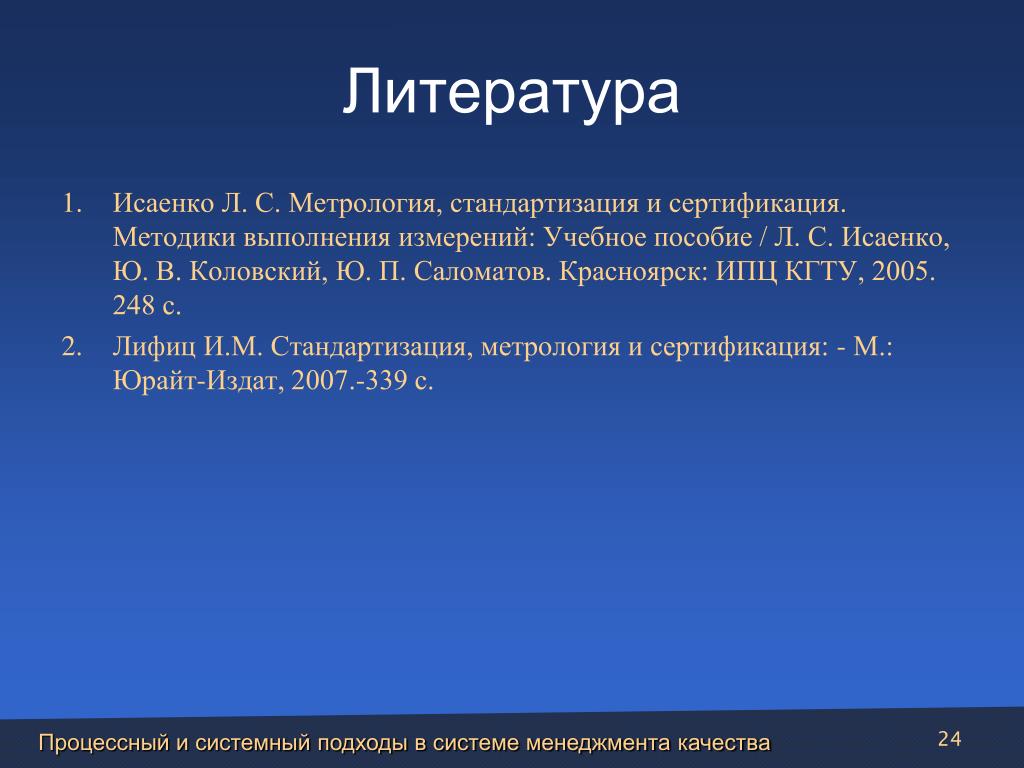 Литература

1. Исаенко Л. С. Метрология, стандартизация и сертификация. Методики выполнения измерений: Учебное пособие / Л. С. Исаенко, Ю. В. Коловский, Ю. П. Саломатов. Красноярск: ИПЦ КГТУ, 2005. 248 с.
2. Лифиц И.М. Стандартизация, метрология и сертификация: - М.: Юрайт-Издат, 2007.-339 с.

Процессный и системный подходы в системе менеджмента качества

24